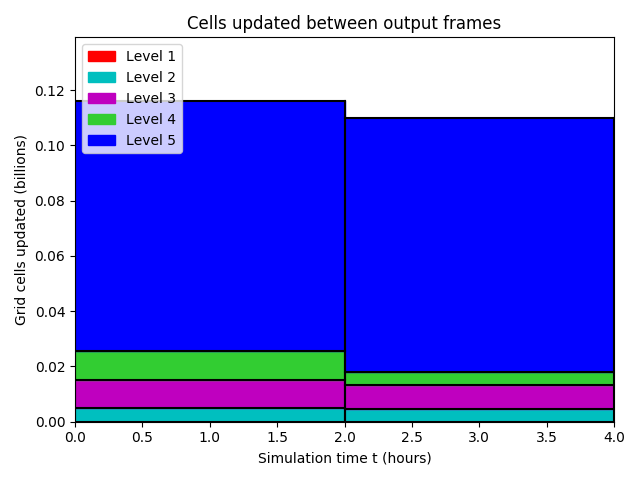 Cells updated between output frames

Level 1
Level 2
Level 3
Level 4
Level 5

Grid cells updated (billions)

0.12
0.10
0.08
0.06
0.04
0.02
0.00

0.0
0.5
1.0
1.5
2.0
2.5
3.0
3.5
4.0

Simulation time t (hours)